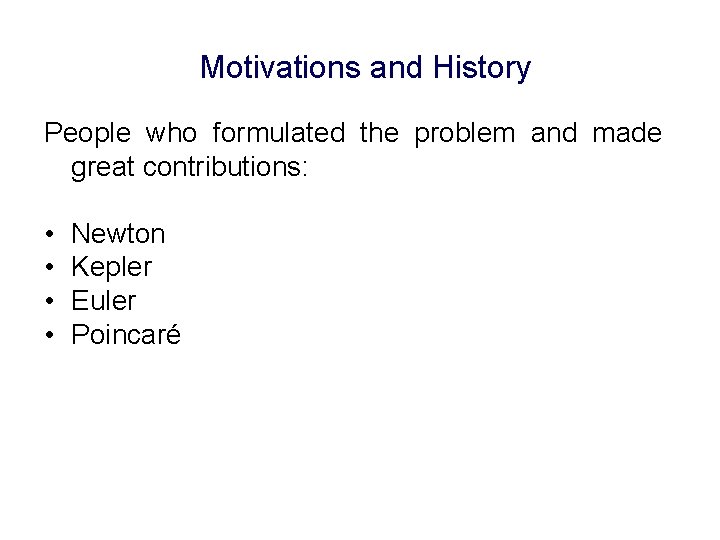 Motivations and History

People who formulated the problem and made great contributions:

• Newton
• Kepler
• Euler
• Poincaré